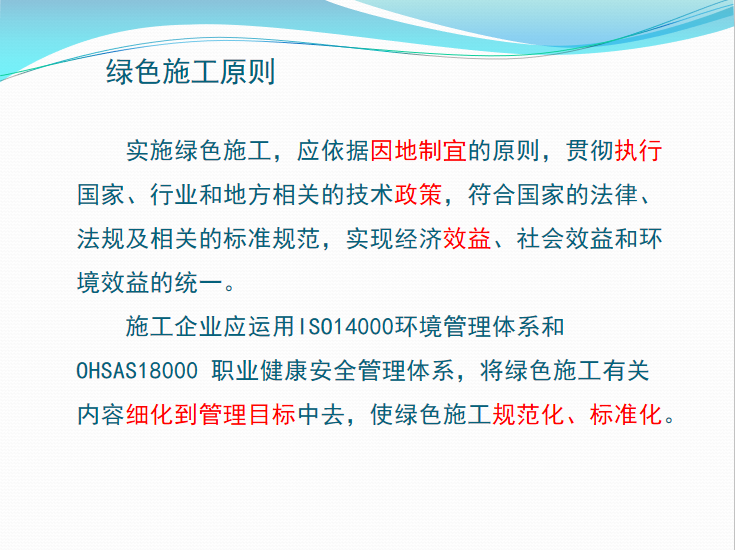 绿色施工原则

实施绿色施工，应依据因地制宜的原则，贯彻执行国家、行业和地方相关的技术政策，符合国家的法律、法规及相关的标准规范，实现经济效益、社会效益和环境效益的统一。

施工企业应运用ISO14000环境管理体系和OHSAS18000 职业健康安全管理体系，将绿色施工有关内容细化到管理目标中去，使绿色施工规范化、标准化。